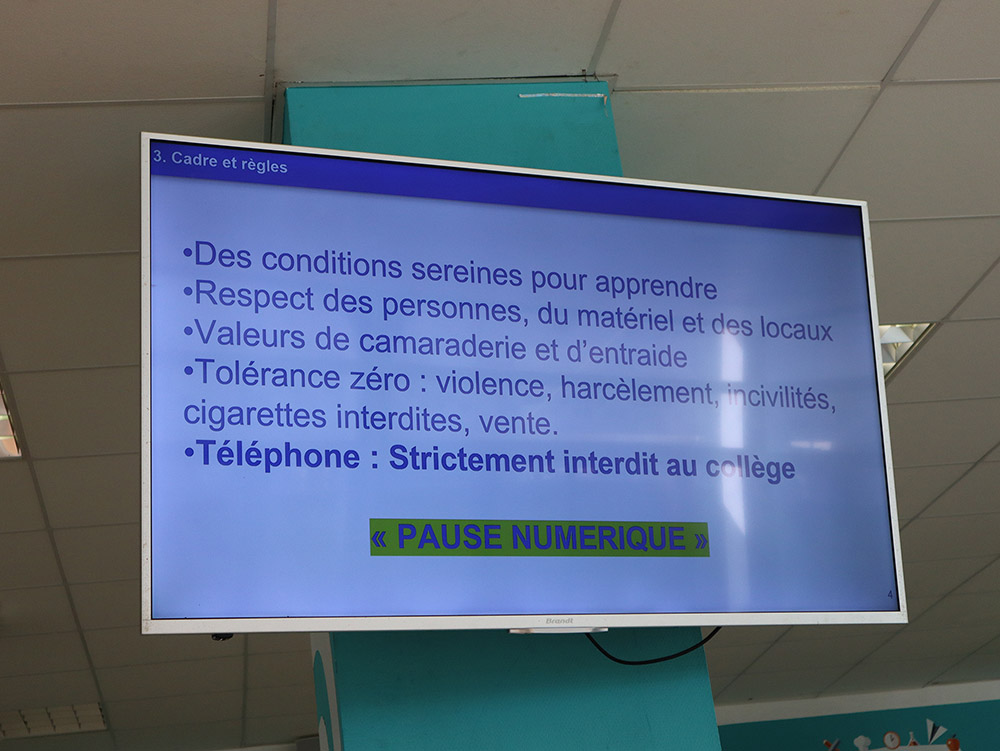 3. Cadre et règles

•Des conditions sereines pour apprendre
•Respect des personnes, du matériel et des locaux
•Valeurs de camaraderie et d'entraide
•Tolérance zéro : violence, harcèlement, incivilités, cigarettes interdites, vente.
•Téléphone : Strictement interdit au collège

« PAUSE NUMERIQUE »

4

Brandt